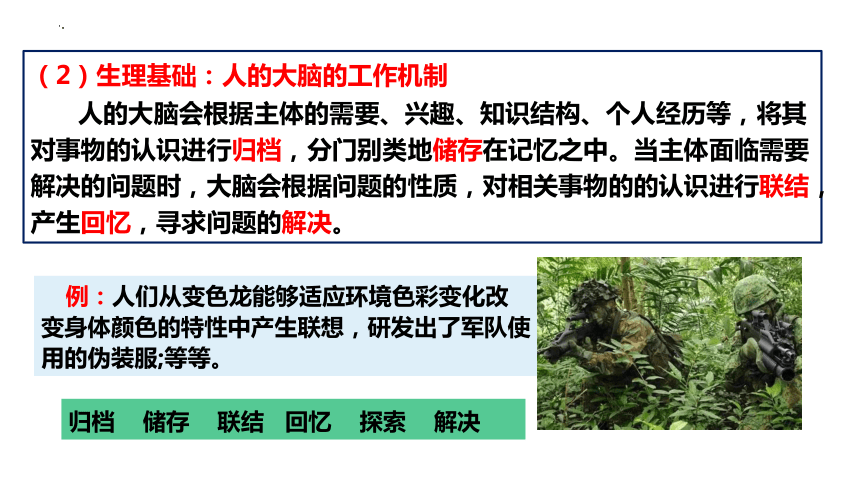 （2）生理基础：人的大脑的工作机制

人的大脑会根据主体的需要、兴趣、知识结构、个人经历等，将其对事物的认识进行归档，分门别类地储存在记忆之中。当主体面临需要解决的问题时，大脑会根据问题的性质，对相关事物的的认识进行联结，产生回忆，寻求问题的解决。

例：人们从变色龙能够适应环境色彩变化改变身体颜色的特性中产生联想，研发出了军队使用的伪装服;等等。

归档　储存　联结　回忆　探索　解决